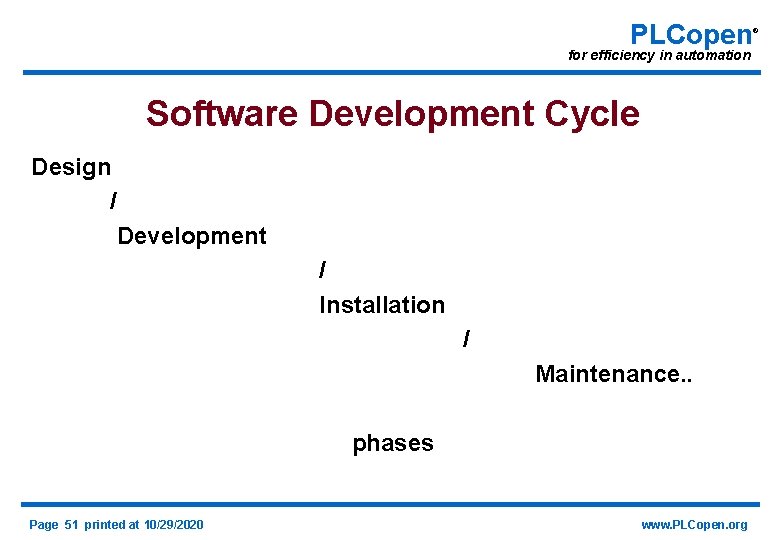 PLCopen®
for efficiency in automation

Software Development Cycle

Design
/
Development
/
Installation
/
Maintenance..

phases

Page 51 printed at 10/29/2020

www.PLCopen.org